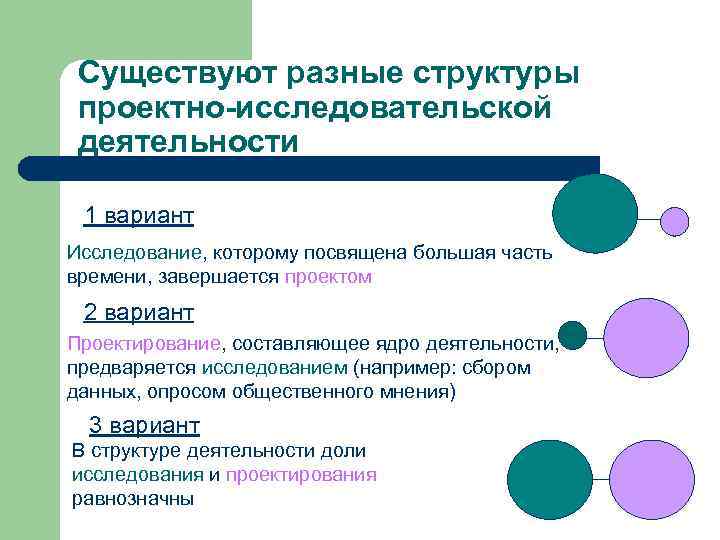 Существуют разные структуры проектно-исследовательской деятельности

1 вариант

Исследование, которому посвящена большая часть времени, завершается проектом

2 вариант

Проектирование, составляющее ядро деятельности, предваряется исследованием (например: сбором данных, опросом общественного мнения)

3 вариант

В структуре деятельности доли исследования и проектирования равнозначны